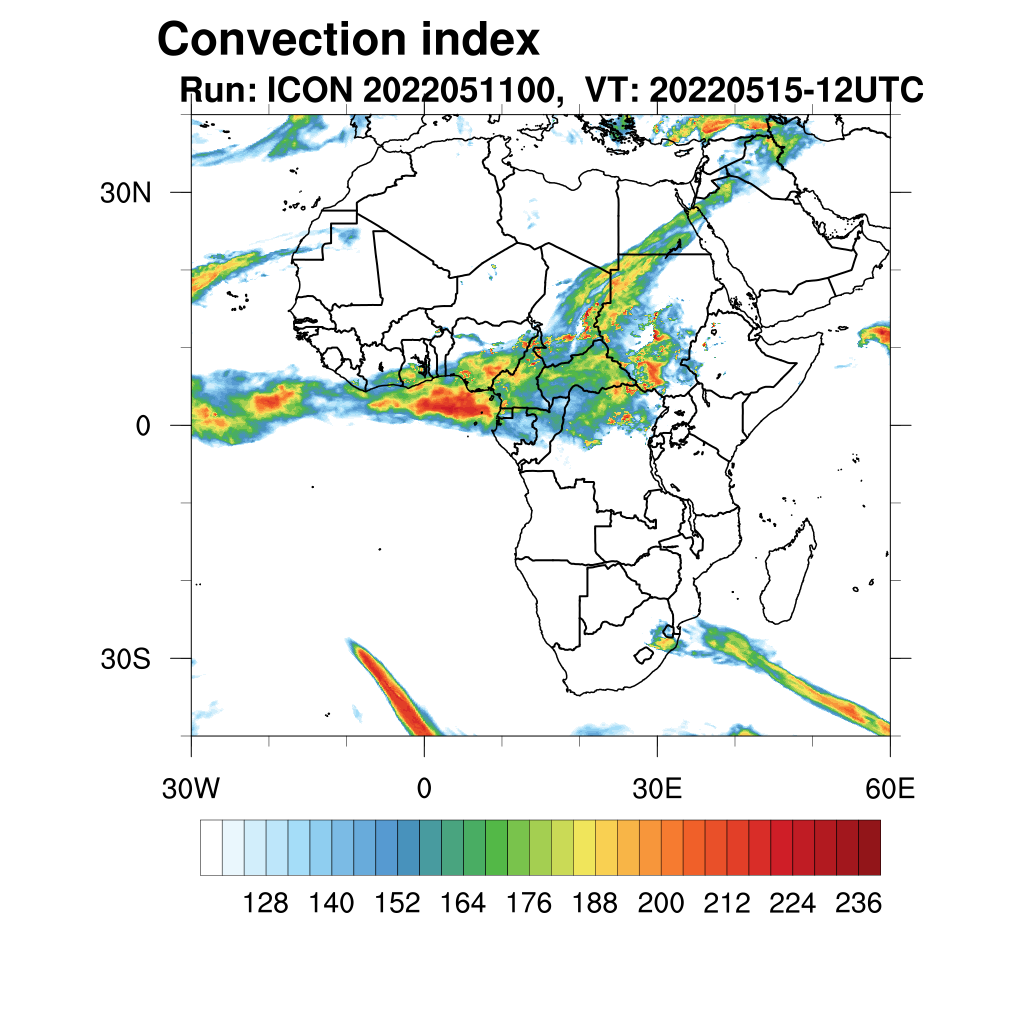 Convection index
Run: ICON 2022051100, VT: 20220515-12UTC

30N
0
30S

30W
0
30E
60E

128 140 152 164 176 188 200 212 224 236